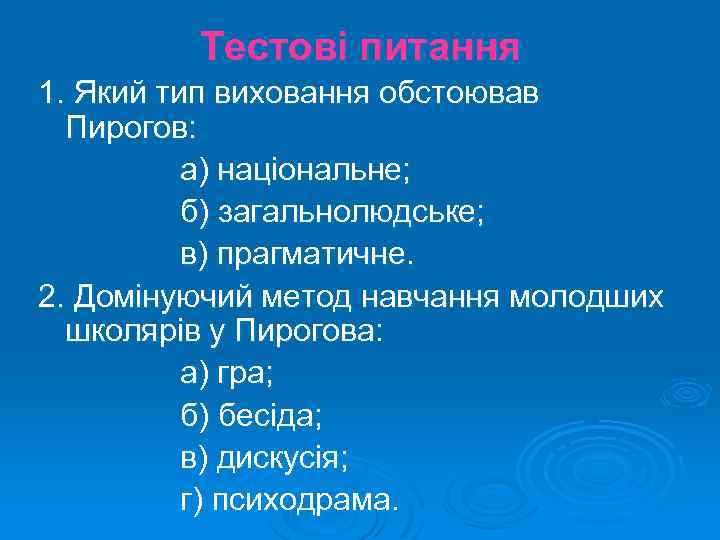 Тестові питання

1. Який тип виховання обстоював Пирогов:

а) національне;

б) загальнолюдське;

в) прагматичне.

2. Домінуючий метод навчання молодших школярів у Пирогова:

а) гра;

б) бесіда;

в) дискусія;

г) психодрама.